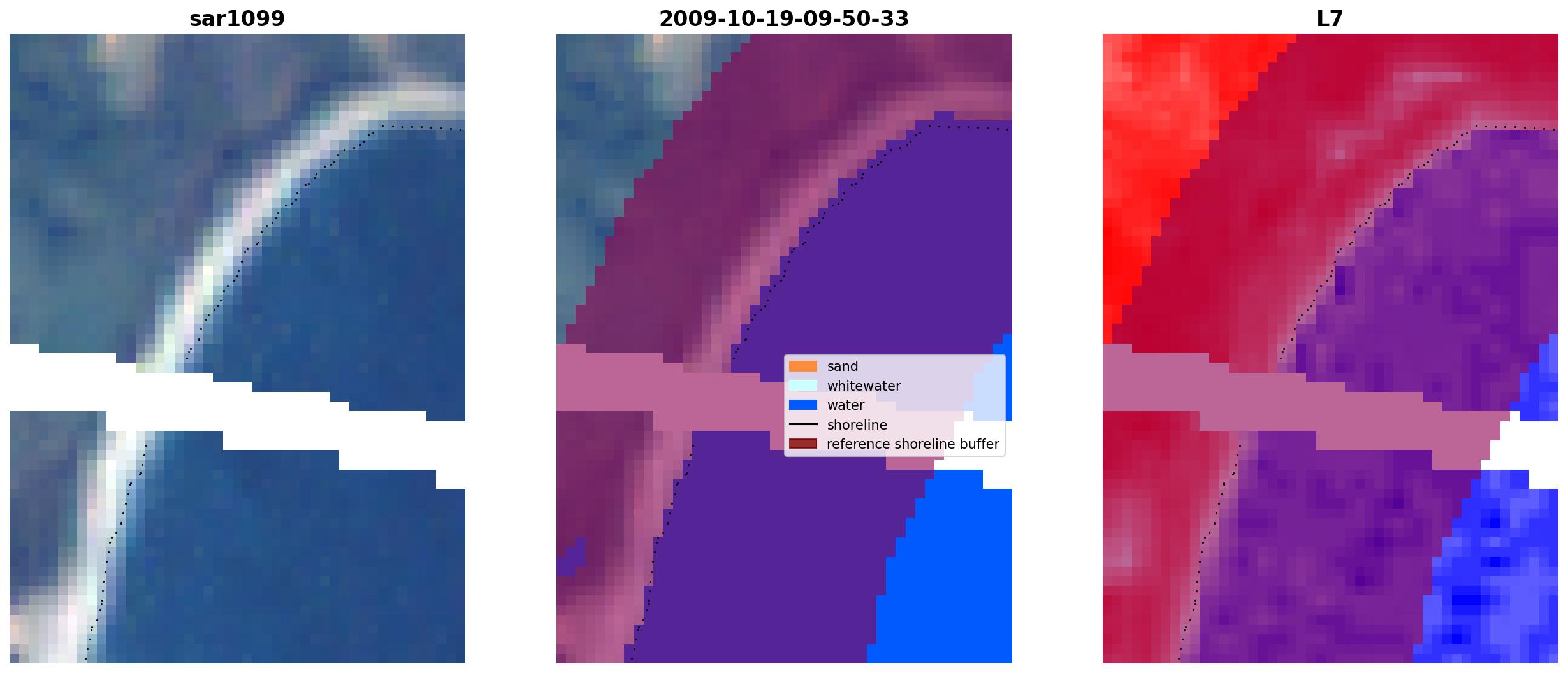 sar1099

2009-10-19-09-50-33

sand
whitewater
water
shoreline
reference shoreline buffer

L7